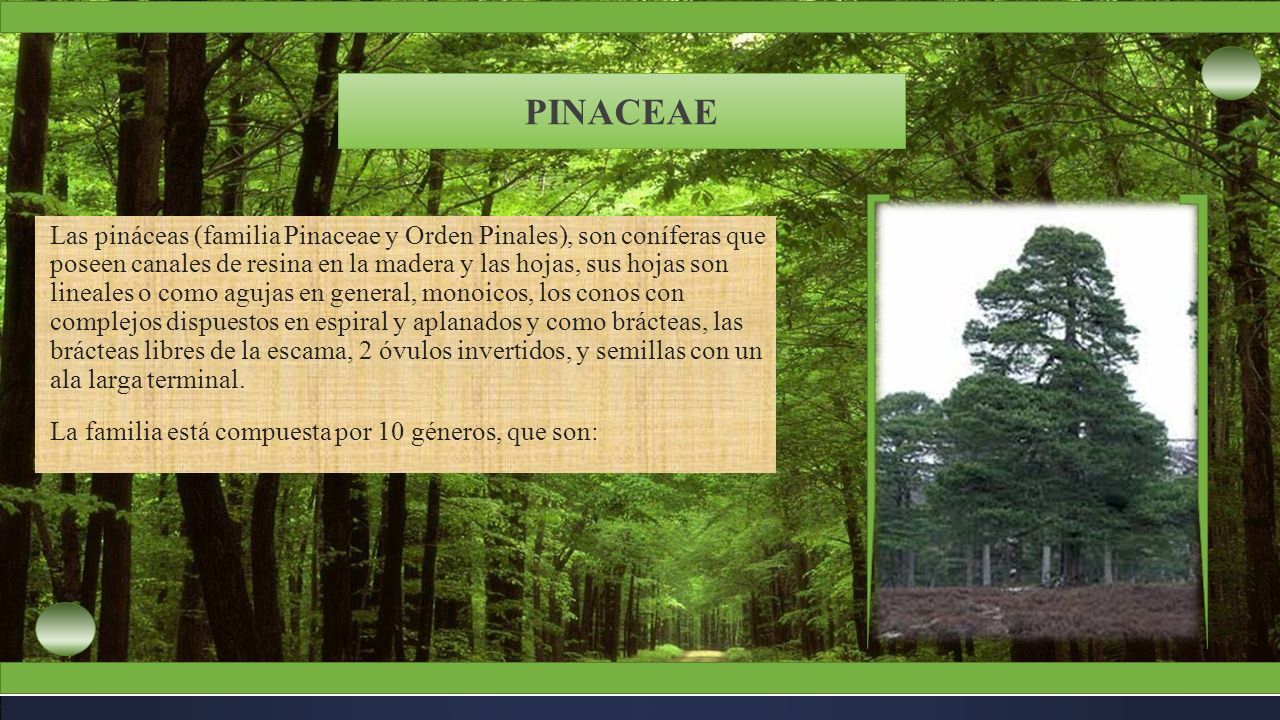 PINACEAE

Las pináceas (familia Pinaceae y Orden Pinales), son coníferas que poseen canales de resina en la madera y las hojas, sus hojas son lineales o como agujas en general, monoicos, los conos con complejos dispuestos en espiral y aplanados y como brácteas, las brácteas libres de la escama, 2 óvulos invertidos, y semillas con un ala larga terminal.

La familia está compuesta por 10 géneros, que son: